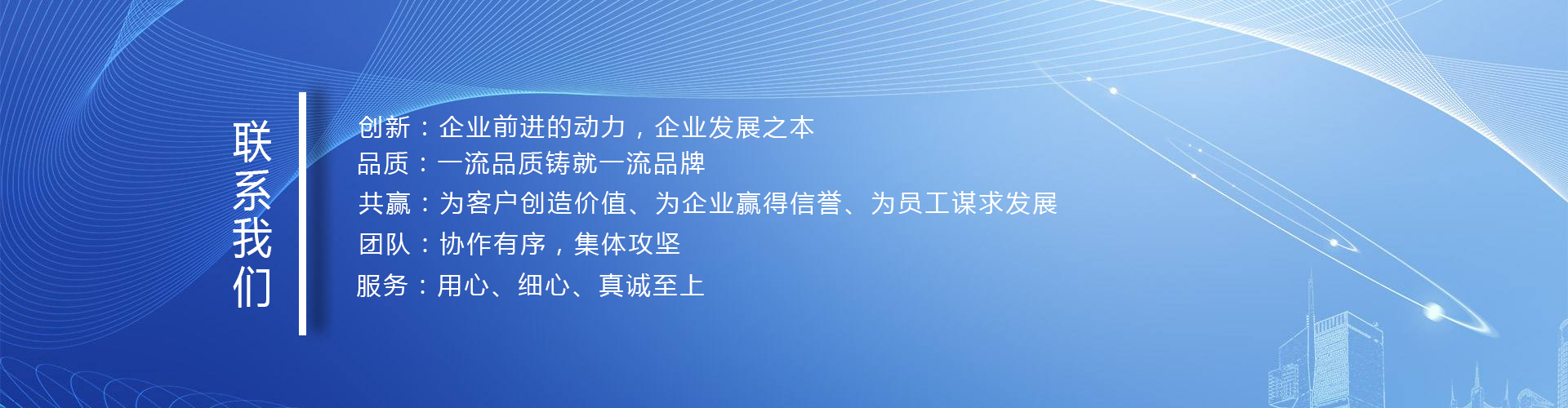 联系我们

创新：企业前进的动力，企业发展之本
品质：一流品质铸就一流品牌
共赢：为客户创造价值、为企业赢得信誉、为员工谋求发展
团队：协作有序，集体攻坚
服务：用心、细心、真诚至上